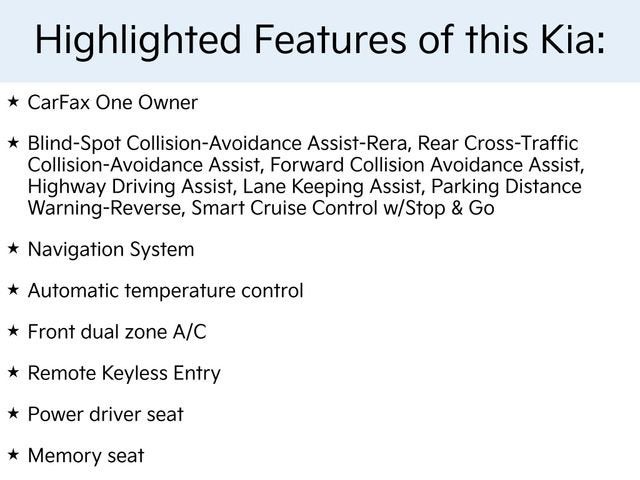 Highlighted Features of this Kia:

★ CarFax One Owner

★ Blind-Spot Collision-Avoidance Assist-Rera, Rear Cross-Traffic Collision-Avoidance Assist, Forward Collision Avoidance Assist, Highway Driving Assist, Lane Keeping Assist, Parking Distance Warning-Reverse, Smart Cruise Control w/Stop & Go

★ Navigation System

★ Automatic temperature control

★ Front dual zone A/C

★ Remote Keyless Entry

★ Power driver seat

★ Memory seat